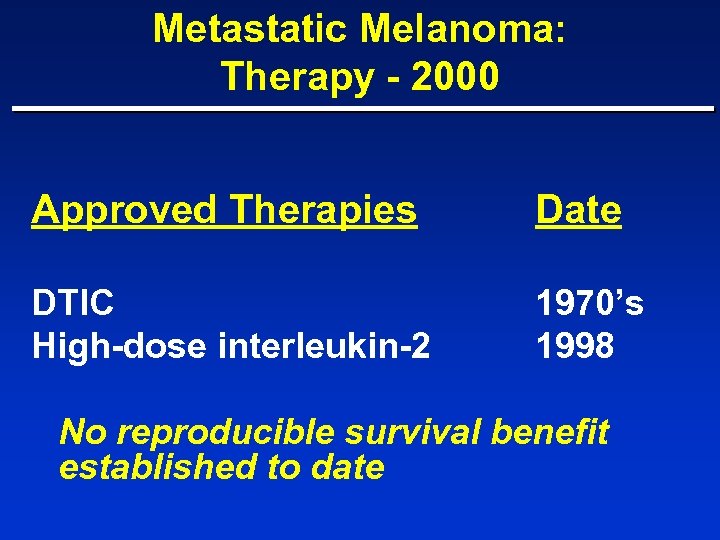 Metastatic Melanoma:
Therapy - 2000

| Approved Therapies | Date |
|---|---|
| DTIC | 1970’s |
| High-dose interleukin-2 | 1998 |

No reproducible survival benefit established to date